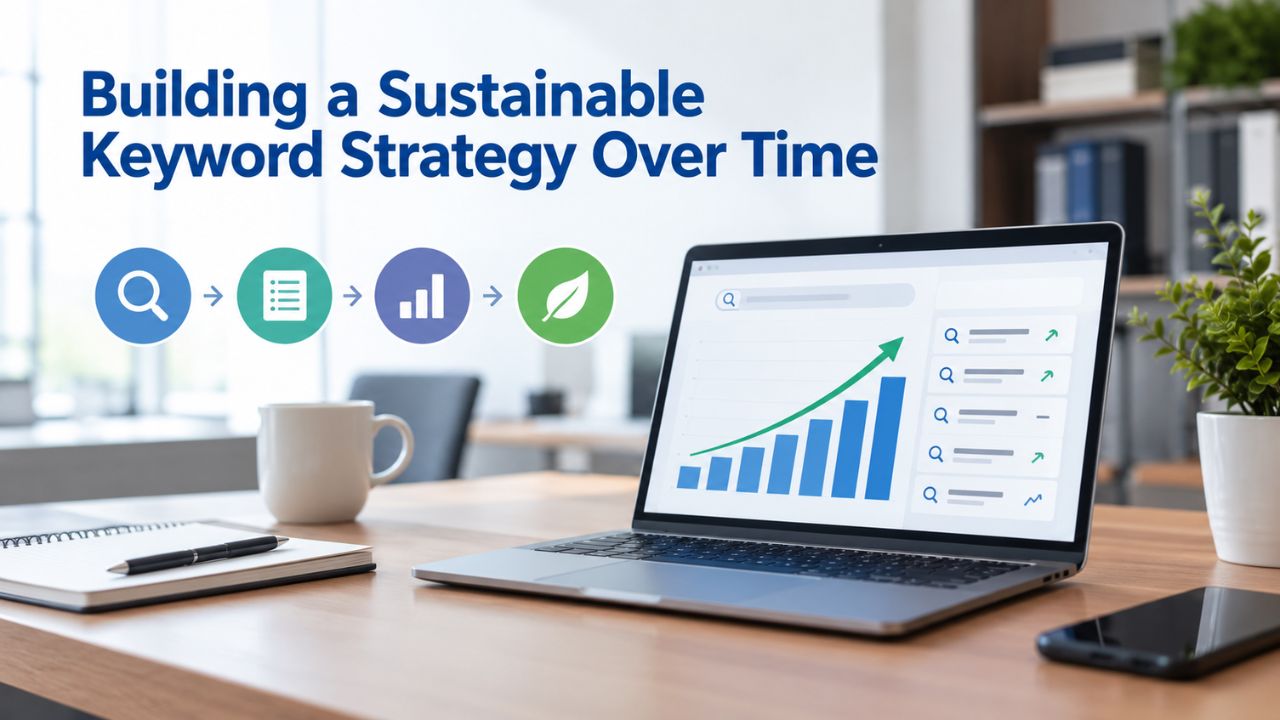 Building a Sustainable
Keyword Strategy Over Time